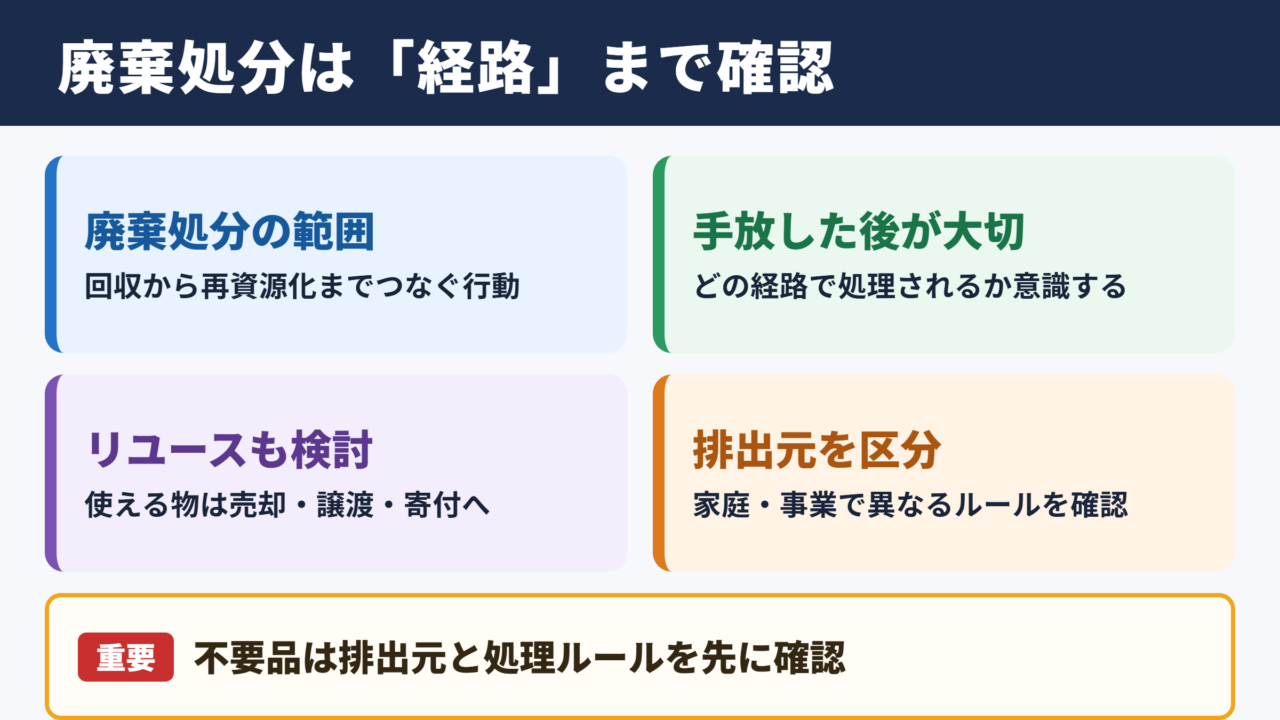 廃棄処分は「経路」まで確認

廃棄処分の範囲
回収から再資源化までつなぐ行動

手放した後が大切
どの経路で処理されるか意識する

リユースも検討
使える物は売却・譲渡・寄付へ

排出元を区分
家庭・事業で異なるルールを確認

重要 不要品は排出元と処理ルールを先に確認